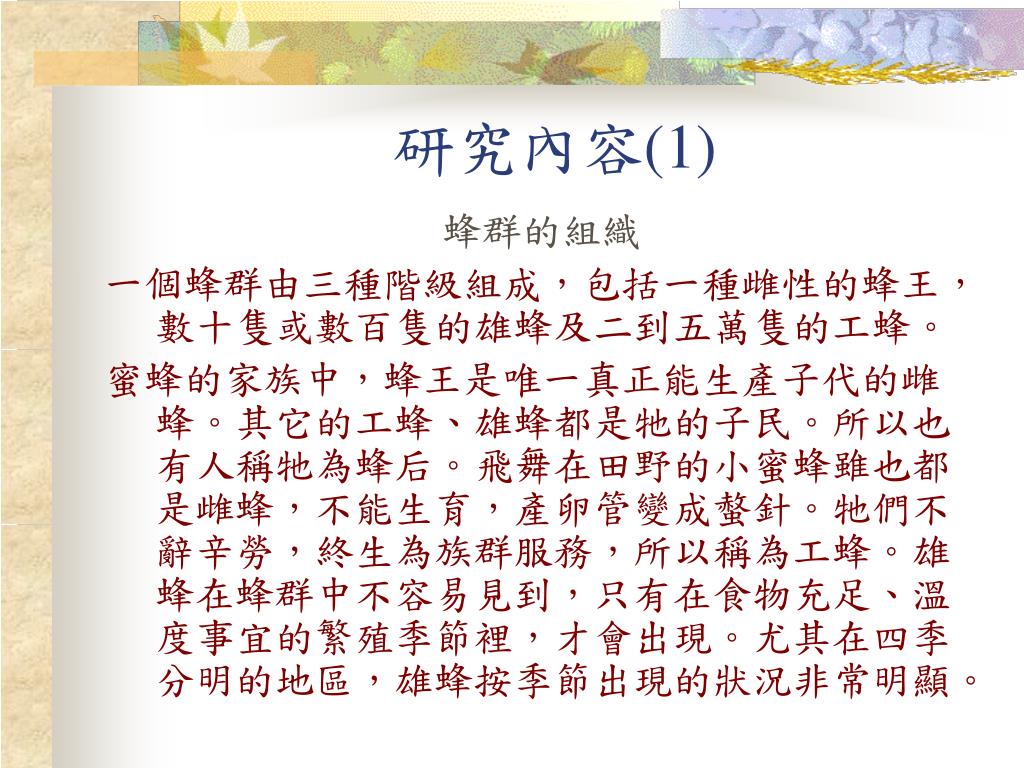 研究內容(1)

蜂群的組織

一個蜂群由三種階級組成，包括一種雌性的蜂王，數十隻或數百隻的雄蜂及二到五萬隻的工蜂。

蜜蜂的家族中，蜂王是唯一真正能生產子代的雌蜂。其它的工蜂、雄蜂都是牠的子民。所以也有人稱牠為蜂后。飛舞在田野的小蜜蜂雖也都是雌蜂，不能生育，產卵管變成螫針。牠們不辭辛勞，終生為族群服務，所以稱為工蜂。雄蜂在蜂群中不容易見到，只有在食物充足、溫度事宜的繁殖季節裡，才會出現。尤其在四季分明的地區，雄蜂按季節出現的狀況非常明顯。